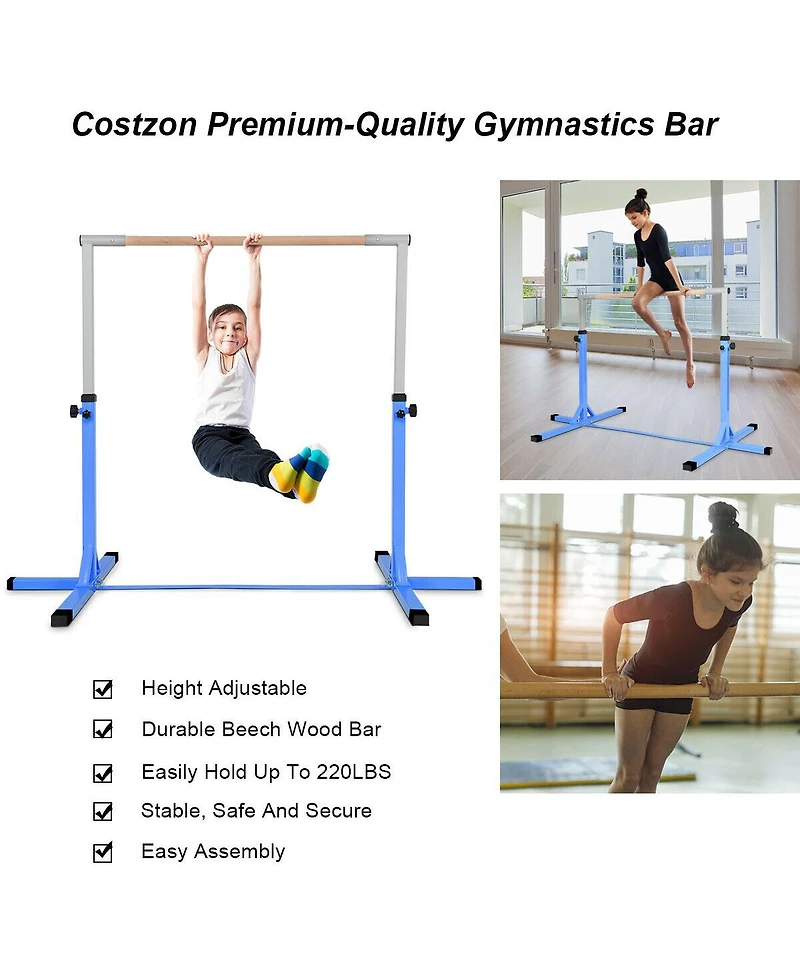 Costzon Premium-Quality Gymnastics Bar

Height Adjustable

Durable Beech Wood Bar

Easily Hold Up To 220LBS

Stable, Safe And Secure

Easy Assembly